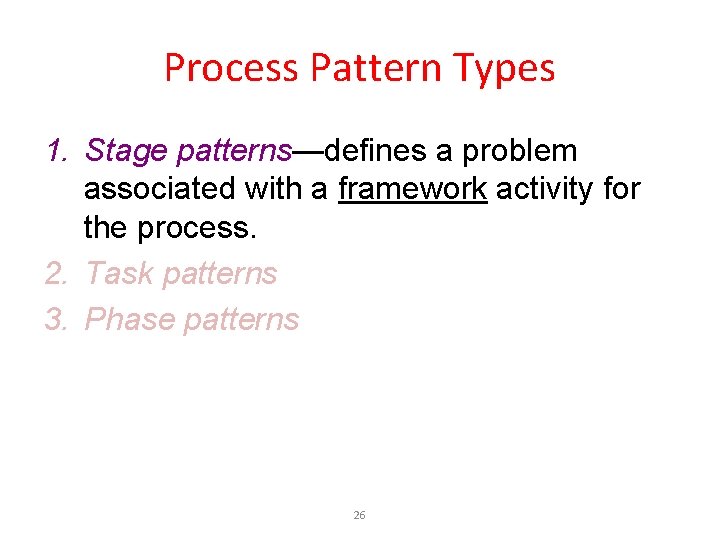 Process Pattern Types

1. Stage patterns—defines a problem associated with a framework activity for the process.
2. Task patterns
3. Phase patterns

26